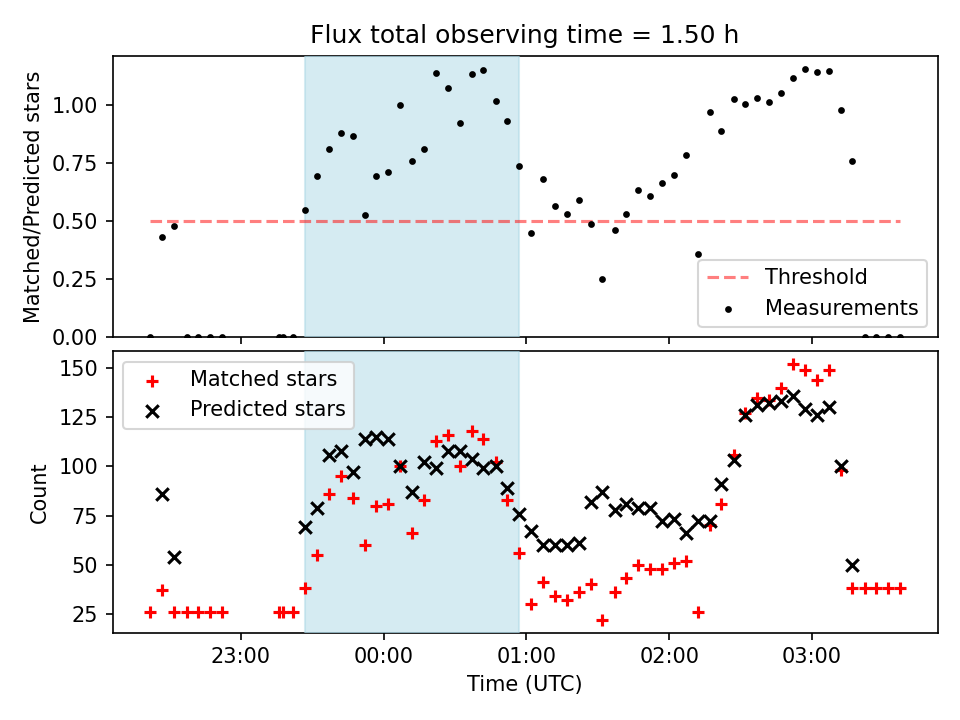 Flux total observing time = 1.50 h

Matched/Predicted stars

1.00
0.75
0.50
0.25
0.00

Threshold
Measurements

Matched stars
Predicted stars

Count

150
125
100
75
50
25

23:00
00:00
01:00
02:00
03:00

Time (UTC)